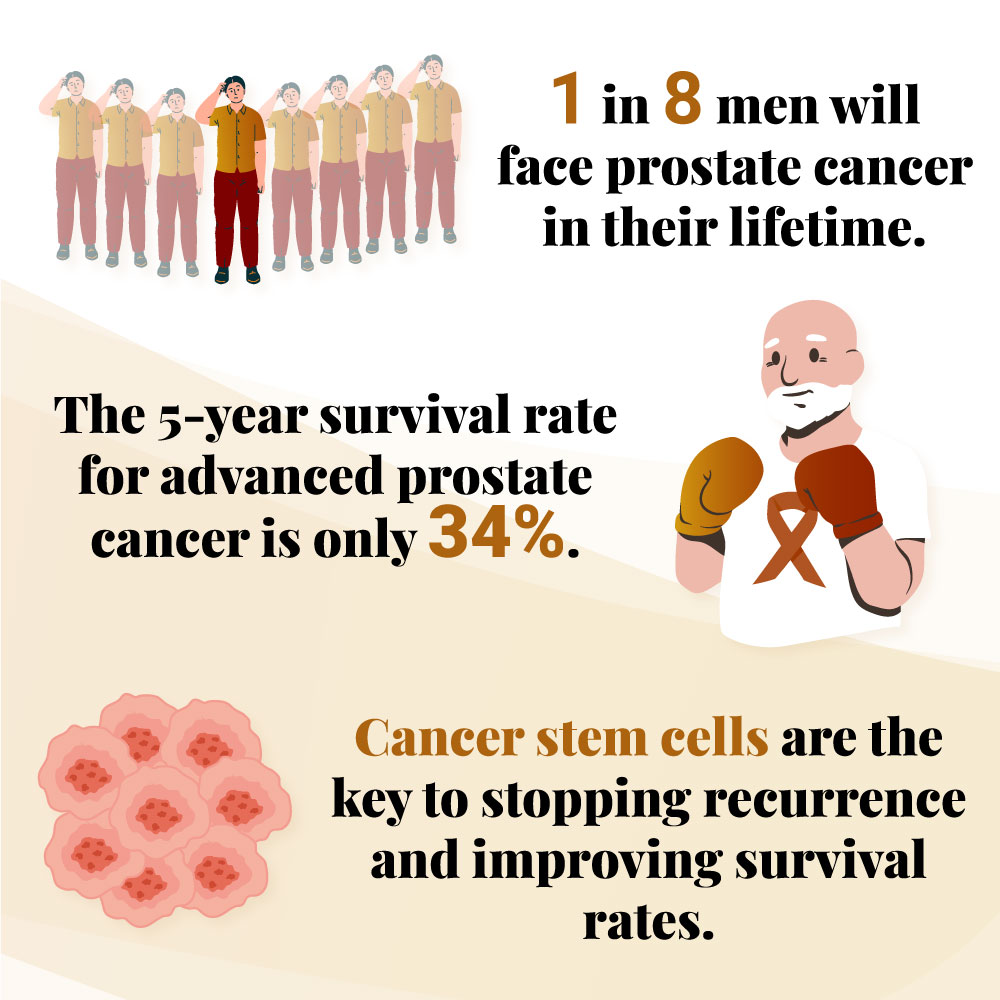 1 in 8 men will face prostate cancer in their lifetime.

The 5-year survival rate for advanced prostate cancer is only 34%.

Cancer stem cells are the key to stopping recurrence and improving survival rates.